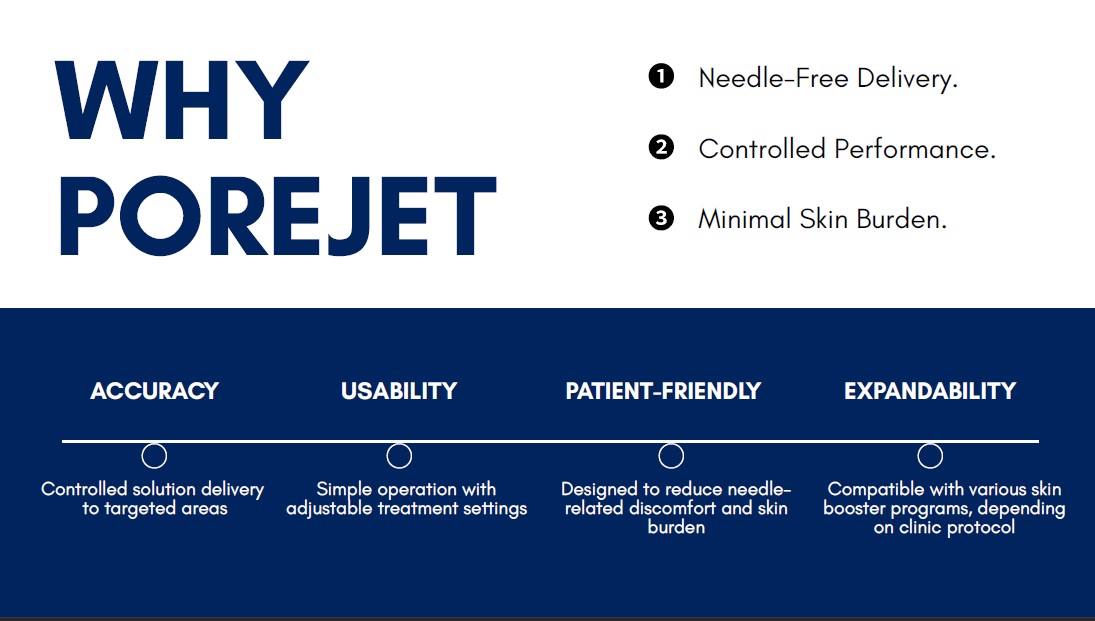 WHY POREJET

❶ Needle-Free Delivery.

❷ Controlled Performance.

❸ Minimal Skin Burden.

ACCURACY

Controlled solution delivery to targeted areas

USABILITY

Simple operation with adjustable treatment settings

PATIENT-FRIENDLY

Designed to reduce needle-related discomfort and skin burden

EXPANDABILITY

Compatible with various skin booster programs, depending on clinic protocol